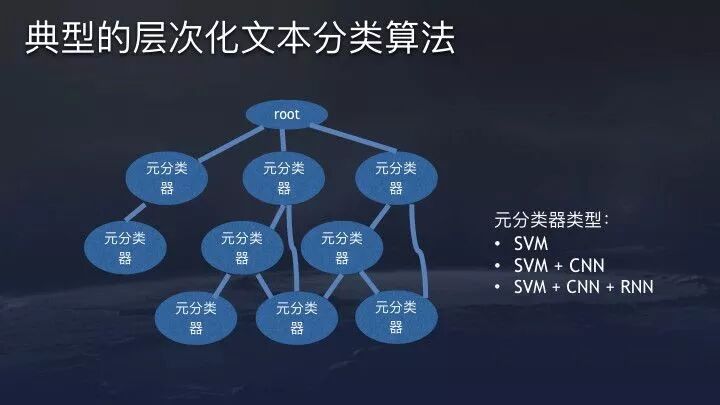 典型的层次化文本分类算法

root

元分类器

元分类器

元分类器

元分类器

元分类器

元分类器

元分类器

元分类器

元分类器

元分类器类型：
• SVM
• SVM + CNN
• SVM + CNN + RNN